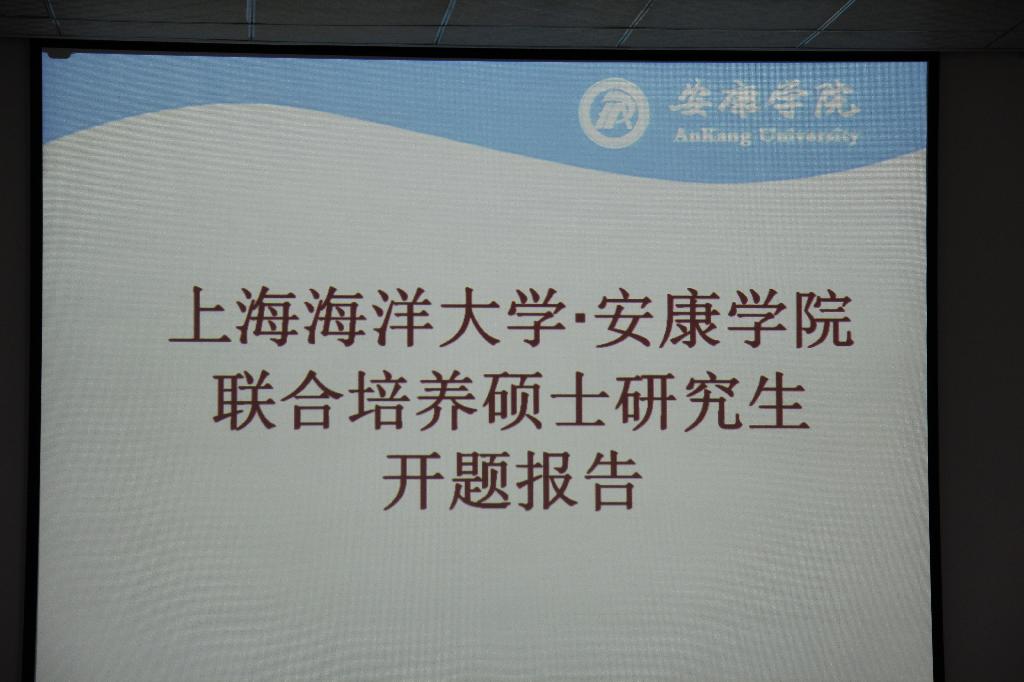 安康学院
AnKang University

上海海洋大学·安康学院
联合培养硕士研究生
开题报告